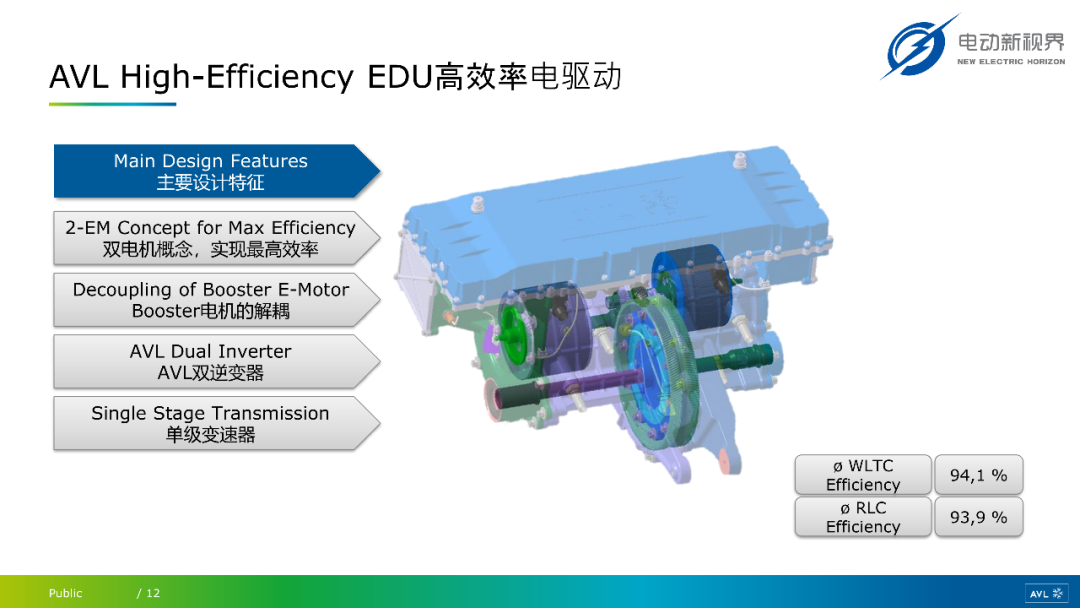 电动新视界
NEW ELECTRIC HORIZON

AVL High-Efficiency EDU高效率电驱动

Main Design Features
主要设计特征

2-EM Concept for Max Efficiency
双电机概念，实现最高效率

Decoupling of Booster E-Motor
Booster电机的解耦

AVL Dual Inverter
AVL双逆变器

Single Stage Transmission
单级变速器

| ø WLTC Efficiency | 94,1 % |
|---|---|
| ø RLC Efficiency | 93,9 % |

Public / 12

AVL